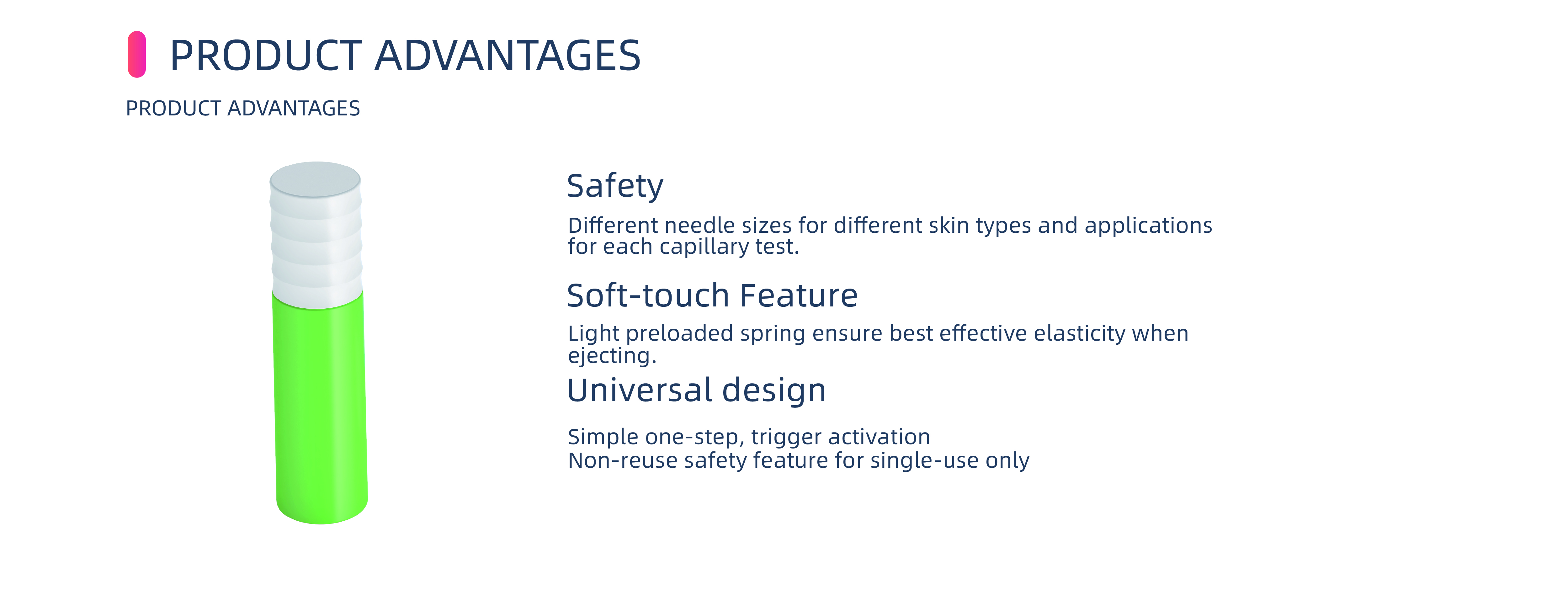 PRODUCT ADVANTAGES

PRODUCT ADVANTAGES

Safety

Different needle sizes for different skin types and applications for each capillary test.

Soft-touch Feature

Light preloaded spring ensure best effective elasticity when ejecting.

Universal design

Simple one-step, trigger activation
Non-reuse safety feature for single-use only